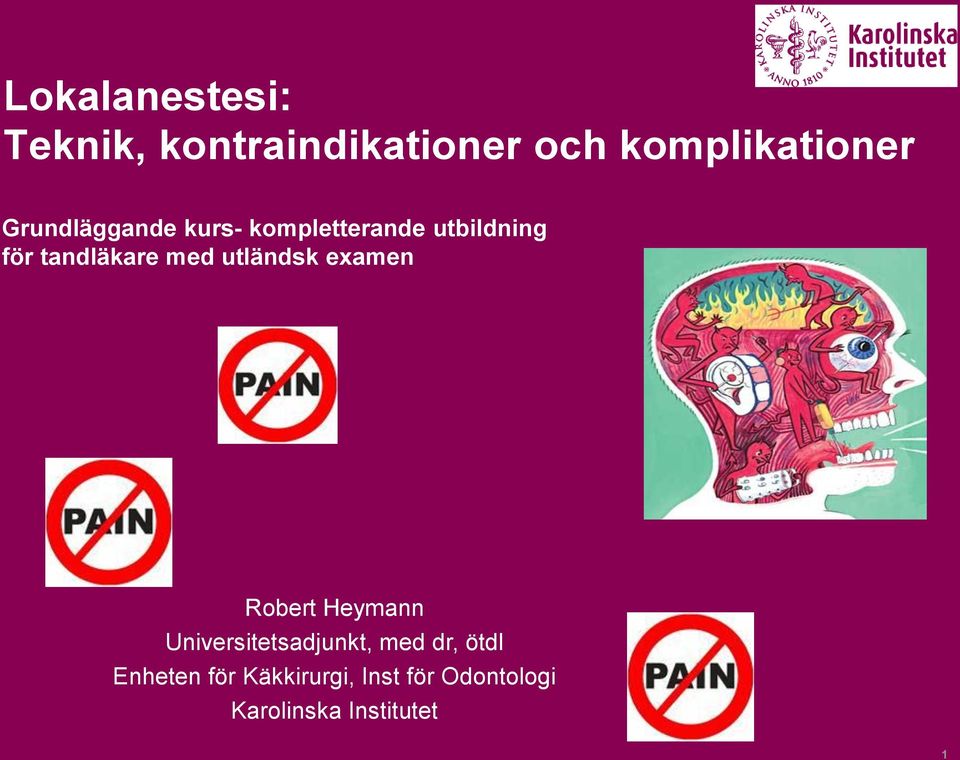 KAROLINSKA INSTITUTET ANNO 1810
Karolinska Institutet

Lokalanestesi:
Teknik, kontraindikationer och komplikationer

Grundläggande kurs- kompletterande utbildning för tandläkare med utländsk examen

PAIN

PAIN

Robert Heymann
Universitetsadjunkt, med dr, ötdl
Enheten för Käkkirurgi, Inst för Odontologi
Karolinska Institutet

PAIN

1